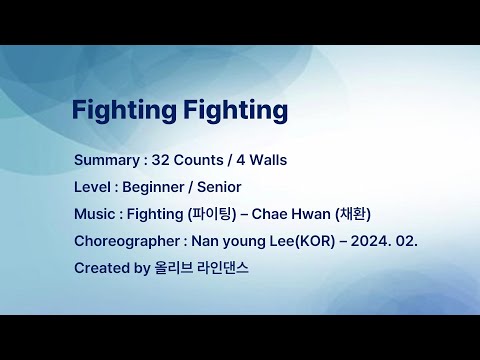 Fighting Fighting

Summary : 32 Counts / 4 Walls

Level : Beginner / Senior

Music : Fighting (파이팅) – Chae Hwan (채환)

Choreographer : Nan young Lee(KOR) – 2024. 02.

Created by 올리브 라인댄스